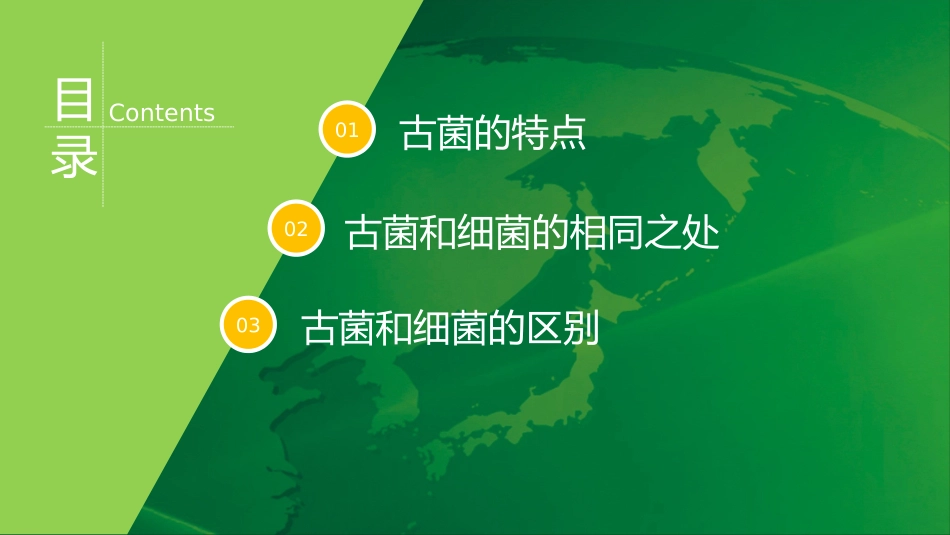 目录 Contents

01 古菌的特点

02 古菌和细菌的相同之处

03 古菌和细菌的区别